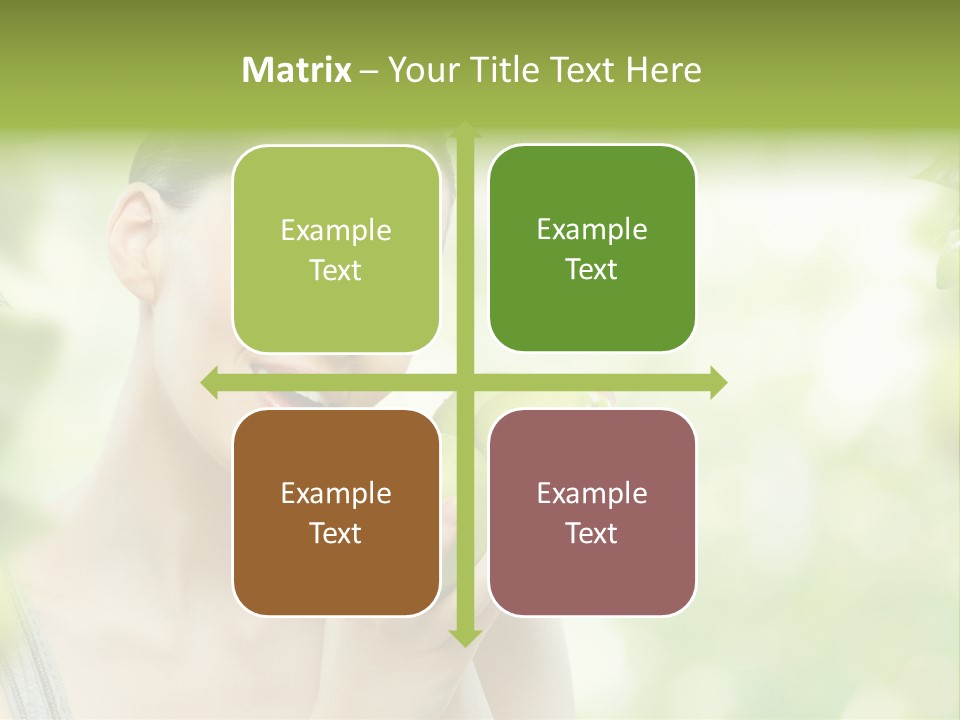 Matrix – Your Title Text Here

Example Text

Example Text

Example Text

Example Text